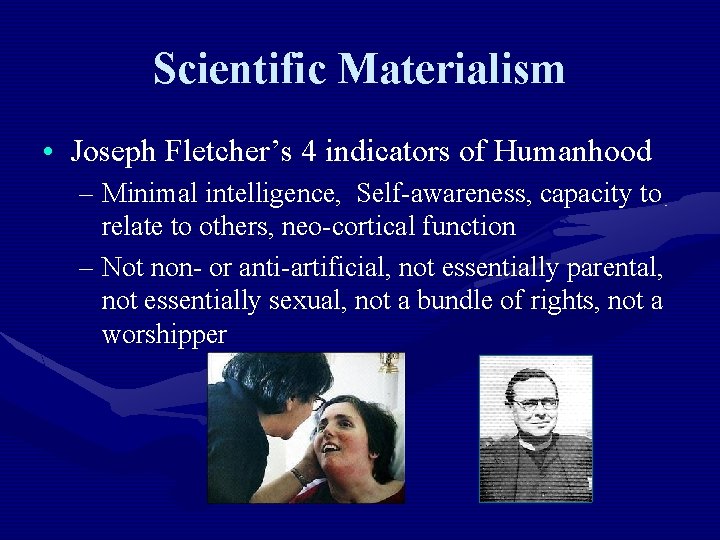 Scientific Materialism

• Joseph Fletcher's 4 indicators of Humanhood
– Minimal intelligence, Self-awareness, capacity to relate to others, neo-cortical function
– Not non- or anti-artificial, not essentially parental, not essentially sexual, not a bundle of rights, not a worshipper